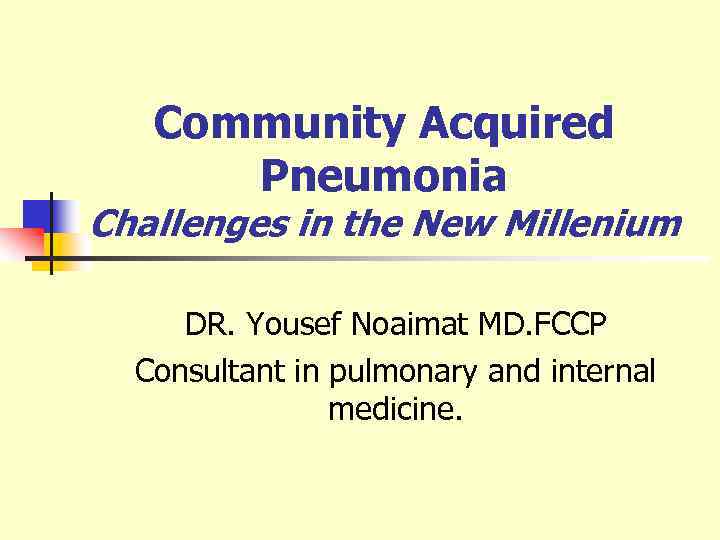 Community Acquired Pneumonia
Challenges in the New Millenium

DR. Yousef Noaimat MD.FCCP
Consultant in pulmonary and internal medicine.